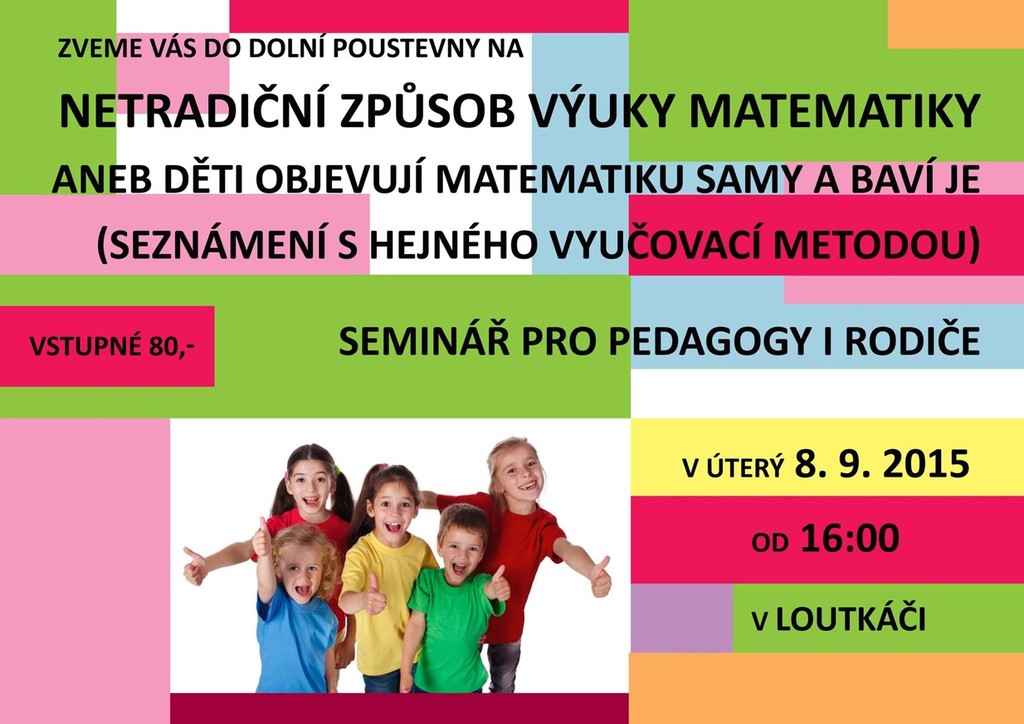 ZVEME VÁS DO DOLNÍ POUSTEVNY NA

NETRADIČNÍ ZPŮSOB VÝUKY MATEMATIKY

ANEB DĚTI OBJEVUJÍ MATEMATIKU SAMY A BAVÍ JE

(SEZNÁMENÍ S HEJNÉHO VYUČOVACÍ METODOU)

VSTUPNÉ 80,-

SEMINÁŘ PRO PEDAGOGY I RODIČE

V ÚTERÝ 8. 9. 2015

OD 16:00

V LOUTKÁČI